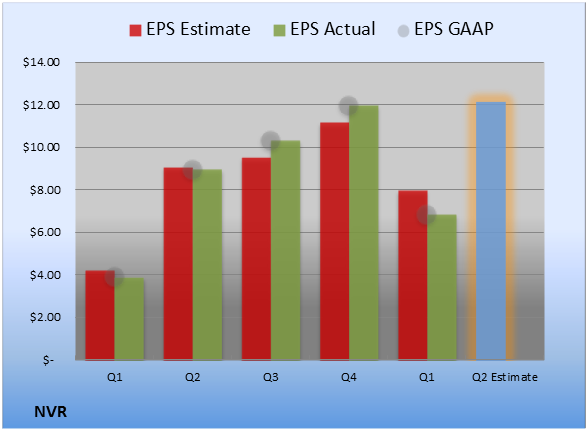 EPS Estimate EPS Actual EPS GAAP

$14.00
$12.00
$10.00
$8.00
$6.00
$4.00
$2.00
$-

Q1 Q2 Q3 Q4 Q1 Q2 Estimate

NVR